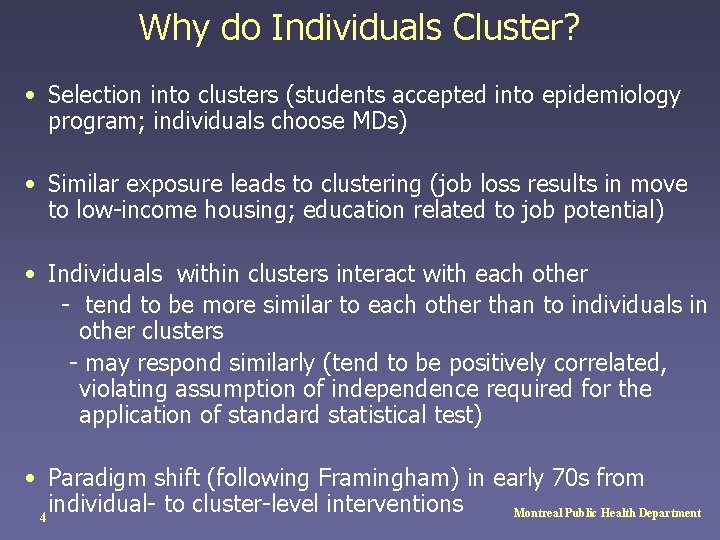 Why do Individuals Cluster?

• Selection into clusters (students accepted into epidemiology program; individuals choose MDs)

• Similar exposure leads to clustering (job loss results in move to low-income housing; education related to job potential)

• Individuals within clusters interact with each other
- tend to be more similar to each other than to individuals in other clusters
- may respond similarly (tend to be positively correlated, violating assumption of independence required for the application of standard statistical test)

• Paradigm shift (following Framingham) in early 70s from individual- to cluster-level interventions

4

Montreal Public Health Department